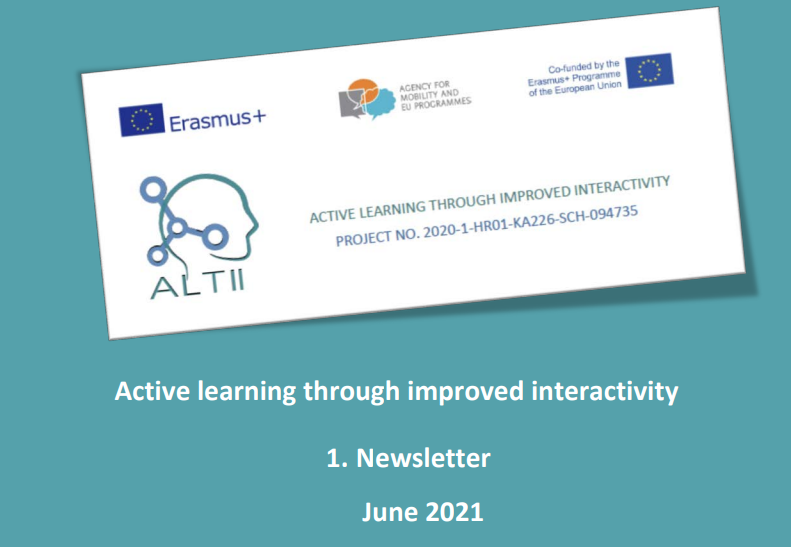 Erasmus+

AGENCY FOR MOBILITY AND EU PROGRAMMES

Co-funded by the Erasmus+ Programme of the European Union

ALTII

ACTIVE LEARNING THROUGH IMPROVED INTERACTIVITY

PROJECT NO. 2020-1-HR01-KA226-SCH-094735

Active learning through improved interactivity

1. Newsletter

June 2021